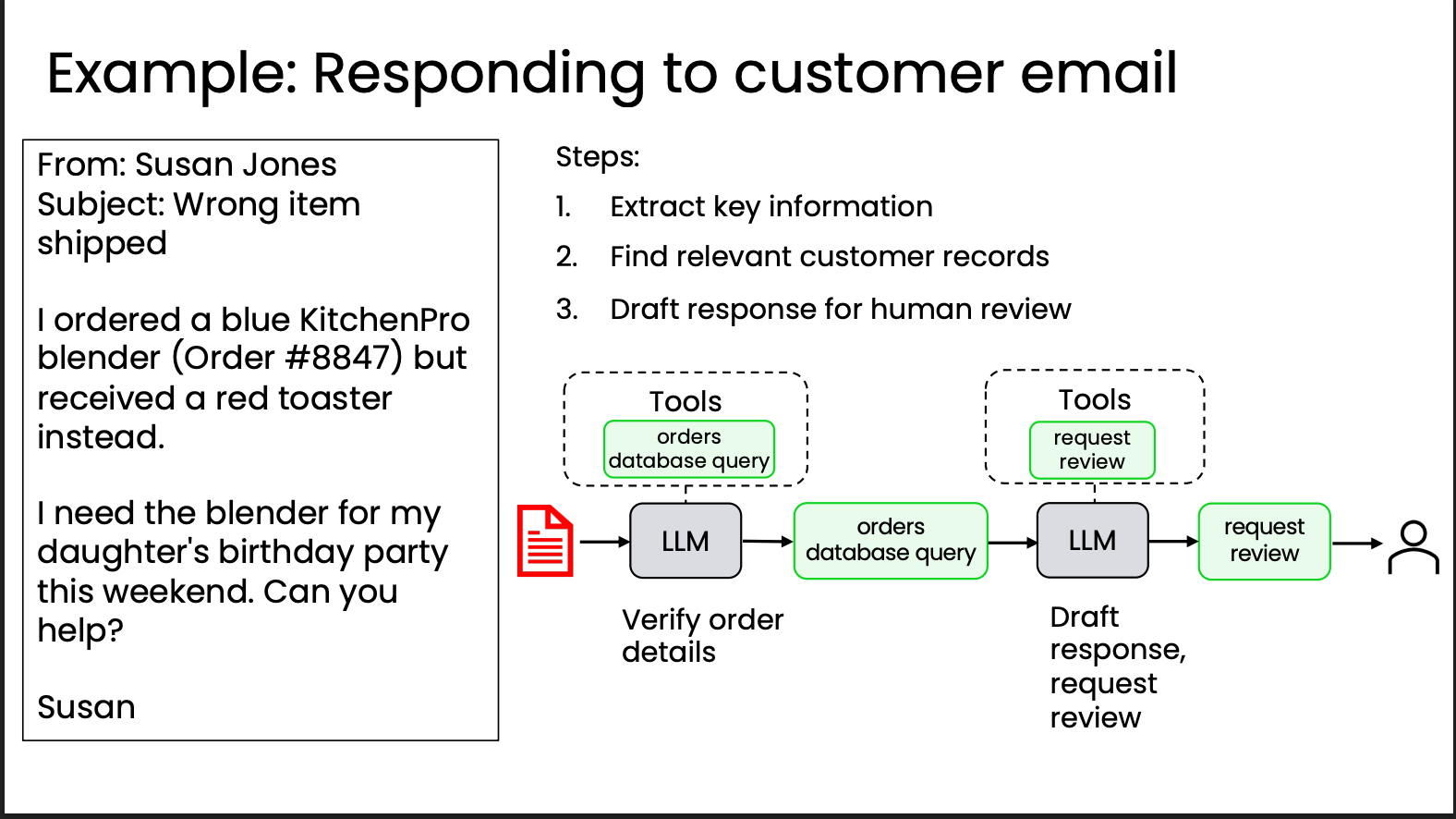 Example: Responding to customer email

From: Susan Jones
Subject: Wrong item shipped

I ordered a blue KitchenPro blender (Order #8847) but received a red toaster instead.

I need the blender for my daughter's birthday party this weekend. Can you help?

Susan

Steps:
1. Extract key information
2. Find relevant customer records
3. Draft response for human review

Tools
orders database query

Tools
request review

LLM
orders database query
LLM
request review

Verify order details

Draft response, request review